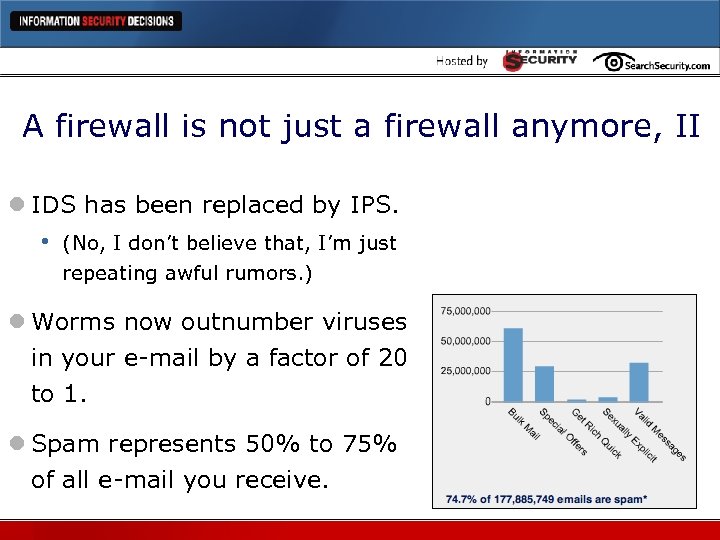 INFORMATION SECURITY DECISIONS

Hosted by INFORMATION SECURITY SearchSecurity.com

A firewall is not just a firewall anymore, II

IDS has been replaced by IPS.

(No, I don't believe that, I'm just repeating awful rumors.)

Worms now outnumber viruses in your e-mail by a factor of 20 to 1.

Spam represents 50% to 75% of all e-mail you receive.

75,000,000
50,000,000
25,000,000
0
Bulk Mail
Special Offers
Get Rich Quick
Sexually Explicit
Valid Messages

74.7% of 177,885,749 emails are spam*